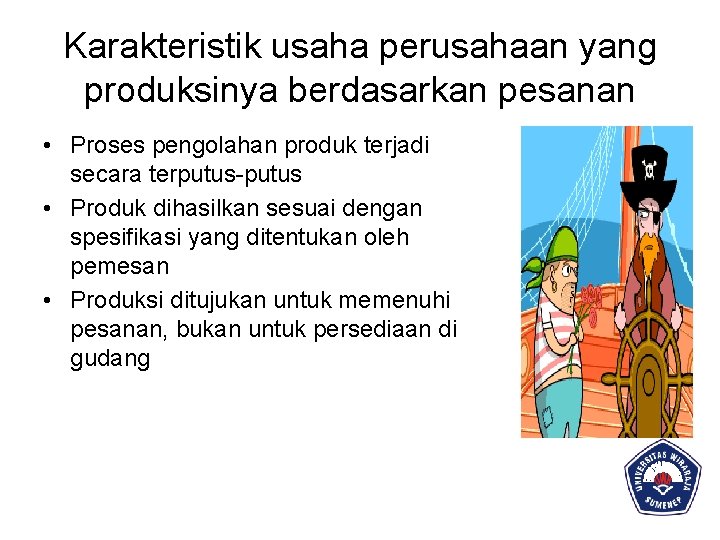 Karakteristik usaha perusahaan yang produksinya berdasarkan pesanan

• Proses pengolahan produk terjadi secara terputus-putus
• Produk dihasilkan sesuai dengan spesifikasi yang ditentukan oleh pemesan
• Produksi ditujukan untuk memenuhi pesanan, bukan untuk persediaan di gudang

UNIVERSITAS WIRARAJA SUMENEP